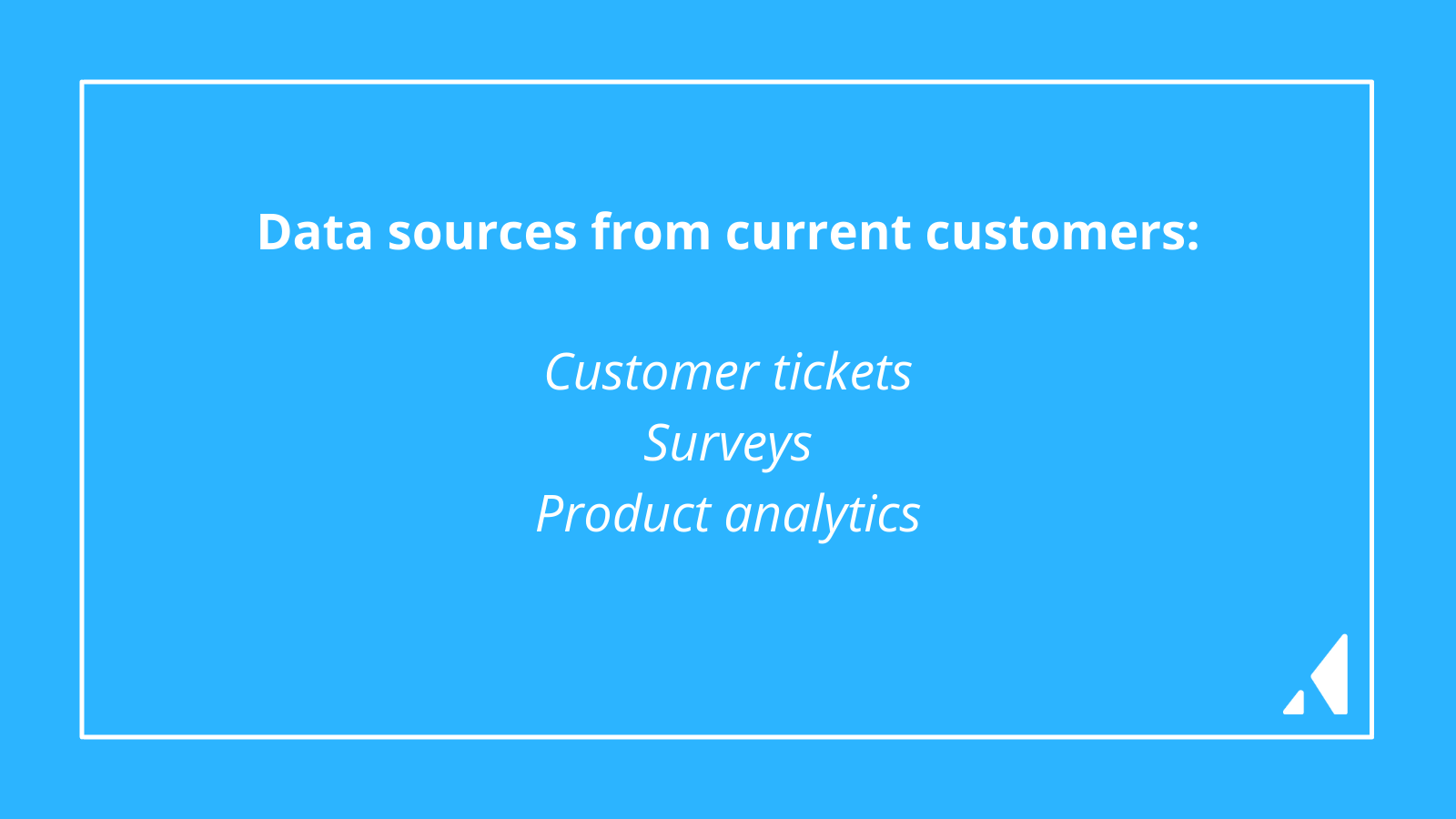 Data sources from current customers:

Customer tickets
Surveys
Product analytics